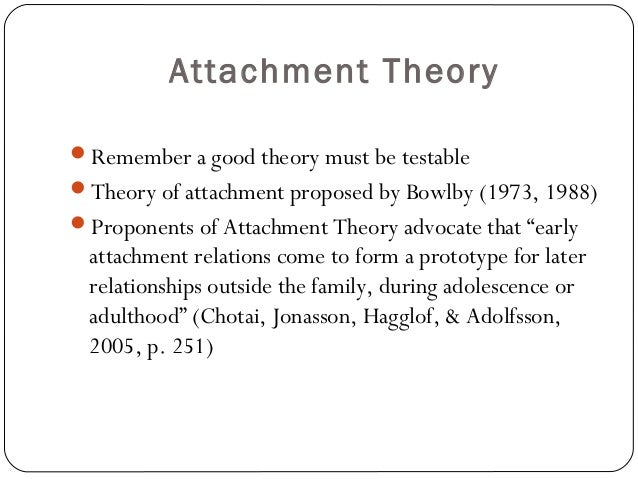 Attachment Theory

- Remember a good theory must be testable
- Theory of attachment proposed by Bowlby (1973, 1988)
- Proponents of Attachment Theory advocate that “early attachment relations come to form a prototype for later relationships outside the family, during adolescence or adulthood” (Chotai, Jonasson, Hagglof, & Adolfsson, 2005, p. 251)